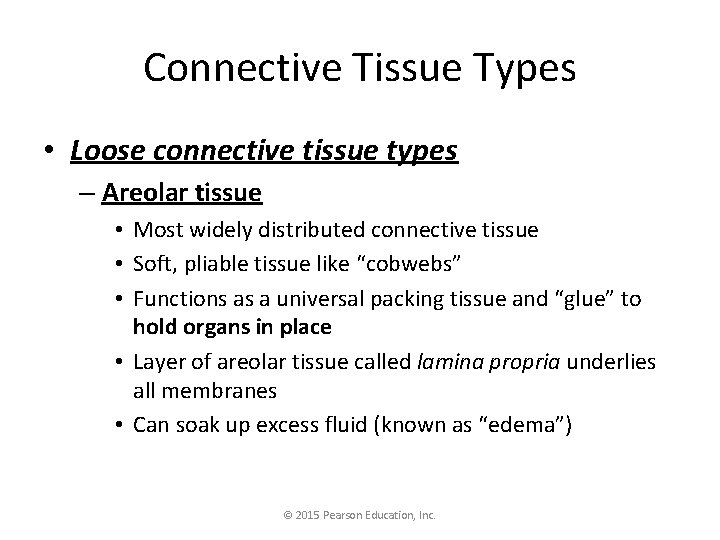 Connective Tissue Types

• Loose connective tissue types

– Areolar tissue

• Most widely distributed connective tissue

• Soft, pliable tissue like “cobwebs”

• Functions as a universal packing tissue and “glue” to hold organs in place

• Layer of areolar tissue called lamina propria underlies all membranes

• Can soak up excess fluid (known as “edema”)

© 2015 Pearson Education, Inc.